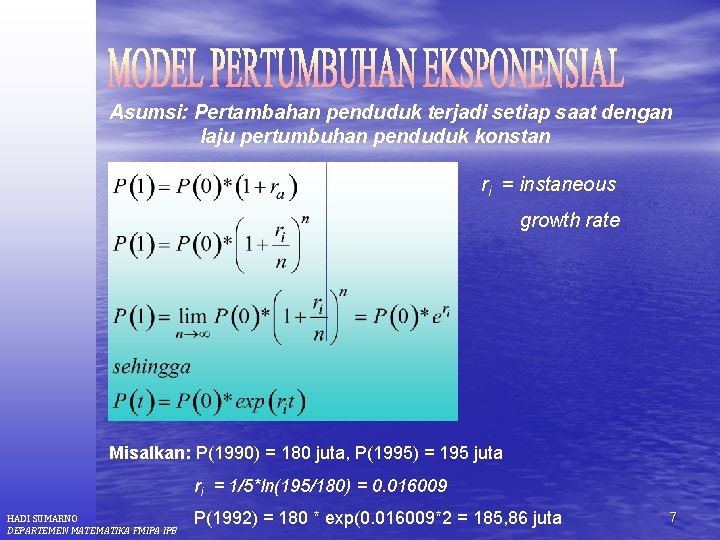 MODEL PERTUMBUHAN EKSPONENSIAL

Asumsi: Pertambahan penduduk terjadi setiap saat dengan laju pertumbuhan penduduk konstan

$P(1) = P(0) * (1 + r_a)$

$P(1) = P(0) * \left(1 + \frac{r_i}{n}\right)^n$

$P(1) = \lim_{n \to \infty} P(0) * \left(1 + \frac{r_i}{n}\right)^n = P(0) * e^{r_i}$

sehingga

$P(t) = P(0) * exp(r_i t)$

$r_i$ = instaneous growth rate

Misalkan: P(1990) = 180 juta, P(1995) = 195 juta

$r_i$ = 1/5*ln(195/180) = 0.016009

P(1992) = 180 * exp(0.016009*2 = 185,86 juta

HADI SUMARNO
DEPARTEMEN MATEMATIKA FMIPA IPB

7